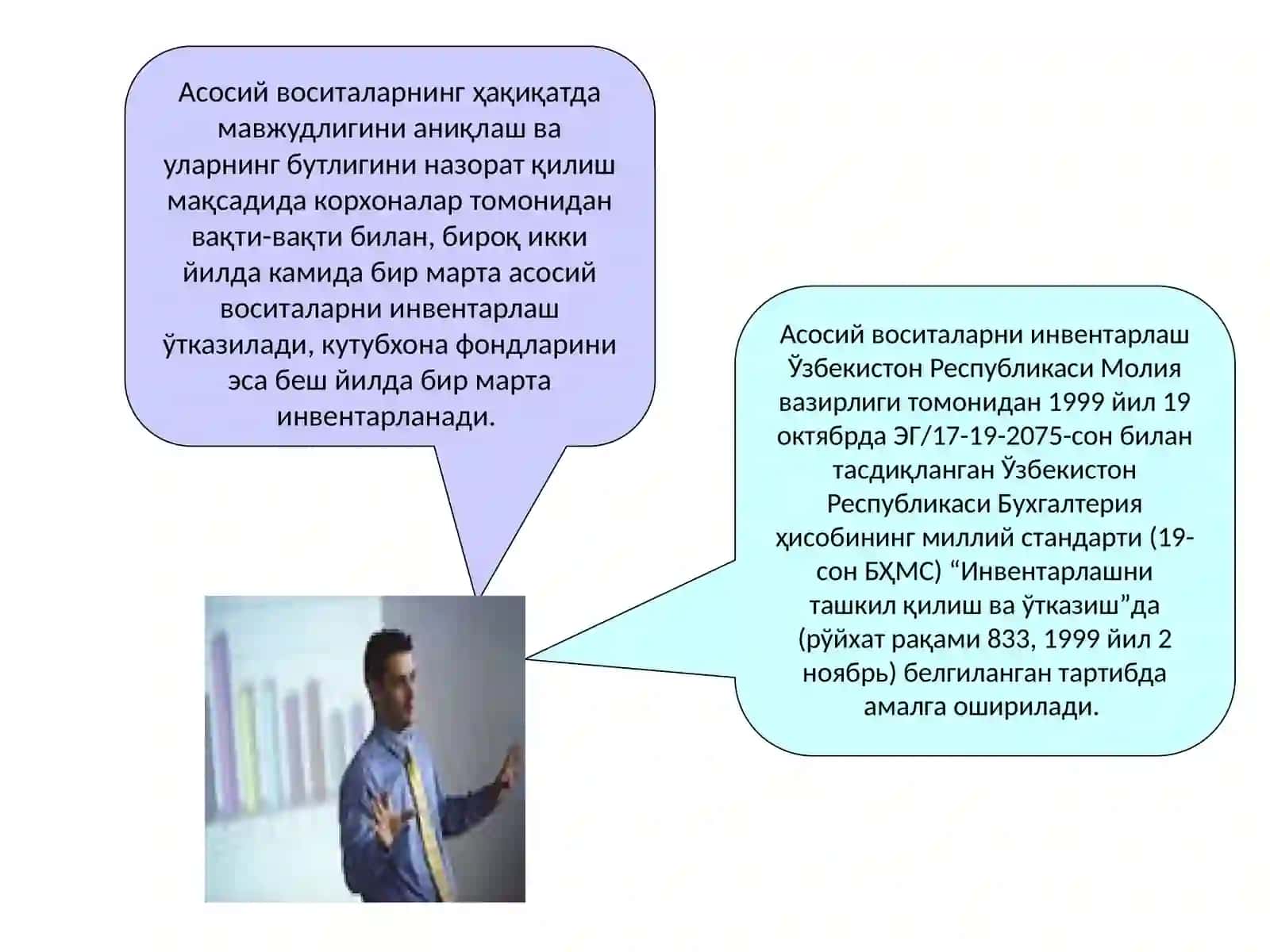 Асосий воситаларнинг ҳақиқатда мавжудлигини аниқлаш ва уларнинг бутлигини назорат қилиш мақсадида корхоналар томонидан вақти-вақти билан, бироқ икки йилда камида бир марта асосий воситаларни инвентарлаш ўтказилади, кутубхона фондларини эса беш йилда бир марта инвентарланади.

Асосий воситаларни инвентарлаш Ўзбекистон Республикаси Молия вазирлиги томонидан 1999 йил 19 октябрда ЭГ/17-19-2075-сон билан тасдиқланган Ўзбекистон Республикаси Бухгалтерия ҳисобининг миллий стандарти (19-сон БҲМС) “Инвентарлашни ташкил қилиш ва ўтказиш”да (рўйхат рақами 833, 1999 йил 2 ноябрь) белгиланган тартибда амалга оширилади.